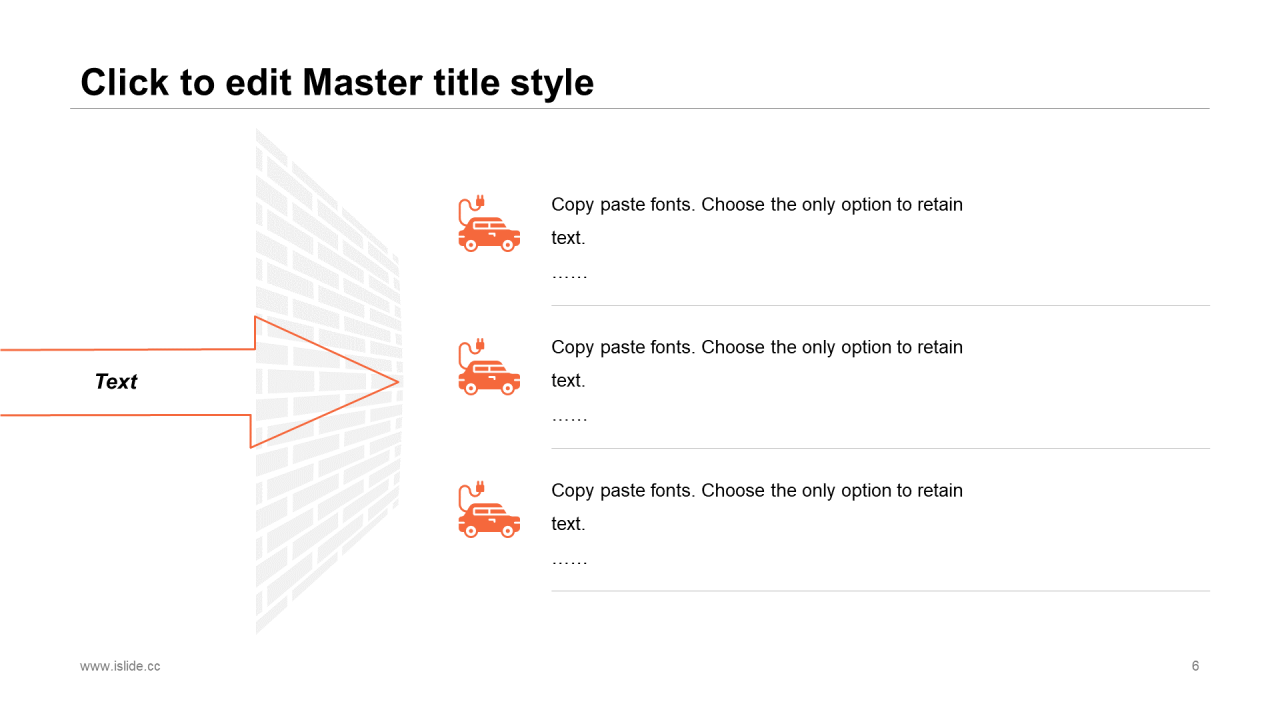 Click to edit Master title style

Text

Copy paste fonts. Choose the only option to retain text.

……

Copy paste fonts. Choose the only option to retain text.

……

Copy paste fonts. Choose the only option to retain text.

……

www.islide.cc

6